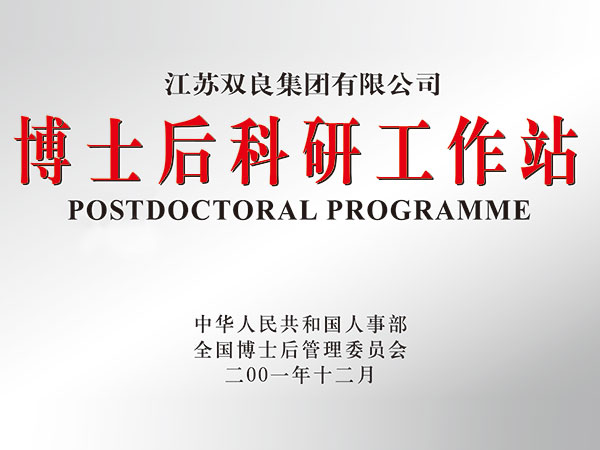 江苏双良集团有限公司
博士后科研工作站
POSTDOCTORAL PROGRAMME

中华人民共和国人事部
全国博士后管理委员会
二00一年十二月